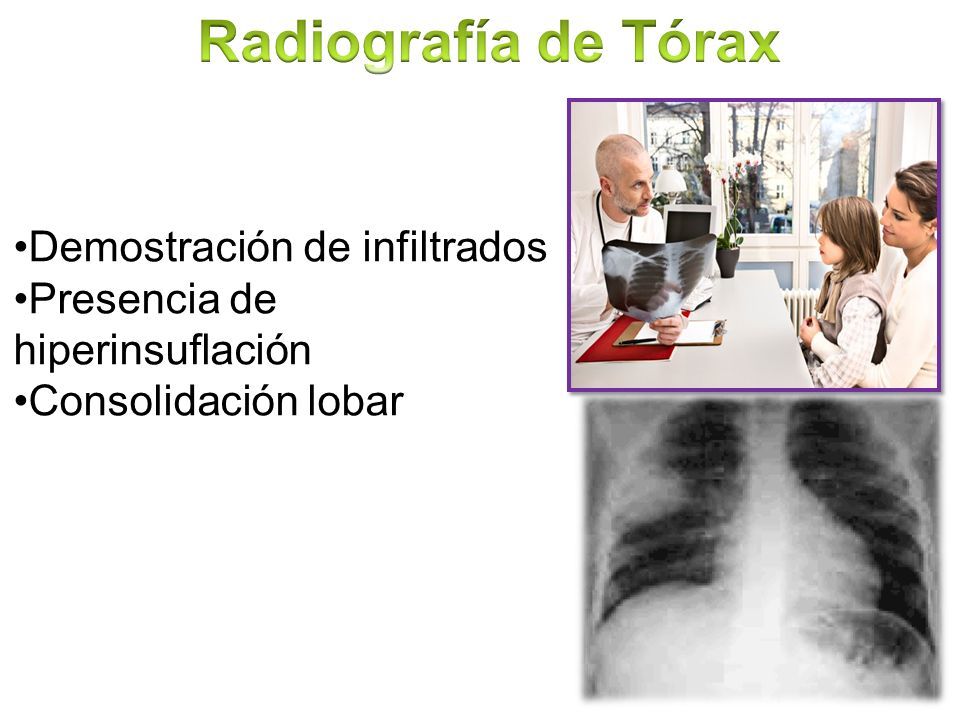 Radiografía de Tórax

•Demostración de infiltrados
•Presencia de hiperinsuflación
•Consolidación lobar